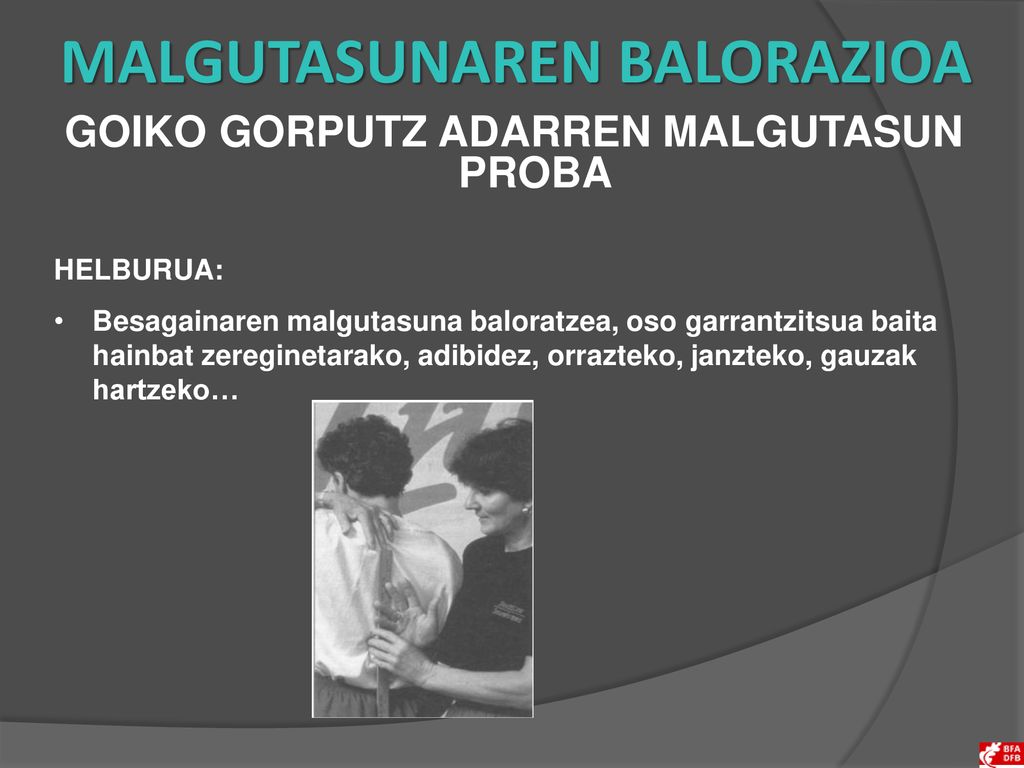 MALGUTASUNAREN BALORAZIOA

GOIKO GORPUTZ ADARREN MALGUTASUN PROBA

HELBURUA:

• Besagainaren malgutasuna baloratzea, oso garrantzitsua baita hainbat zereginetarako, adibidez, orrazteko, janzteko, gauzak hartzeko…

BFA DFB